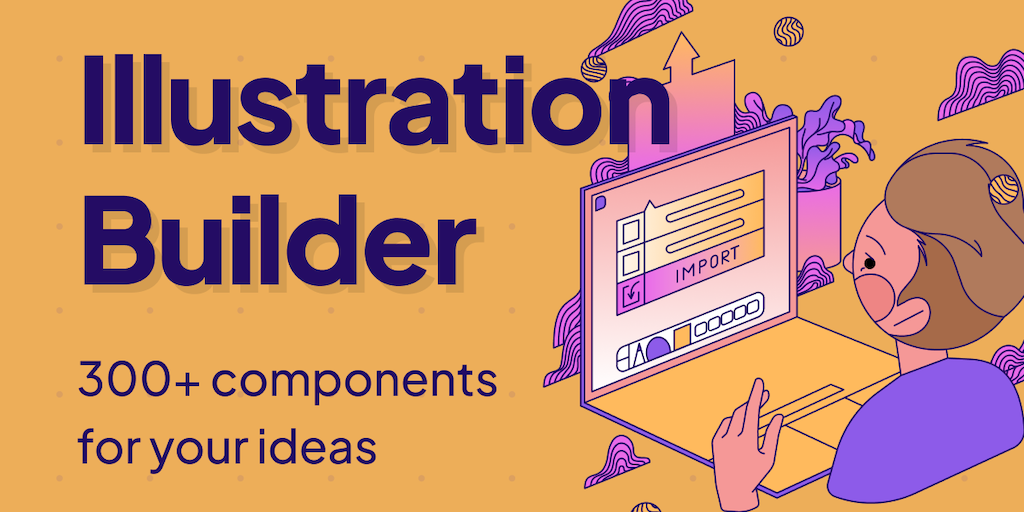 Illustration Builder

300+ components for your ideas

IMPORT